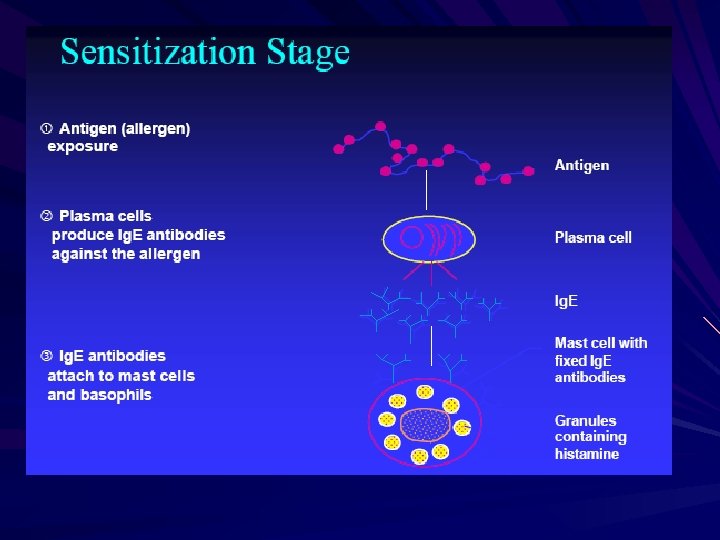 Sensitization Stage

① Antigen (allergen) exposure

② Plasma cells produce IgE antibodies against the allergen

③ IgE antibodies attach to mast cells and basophils

Antigen

Plasma cell

IgE

Mast cell with fixed IgE antibodies

Granules containing histamine